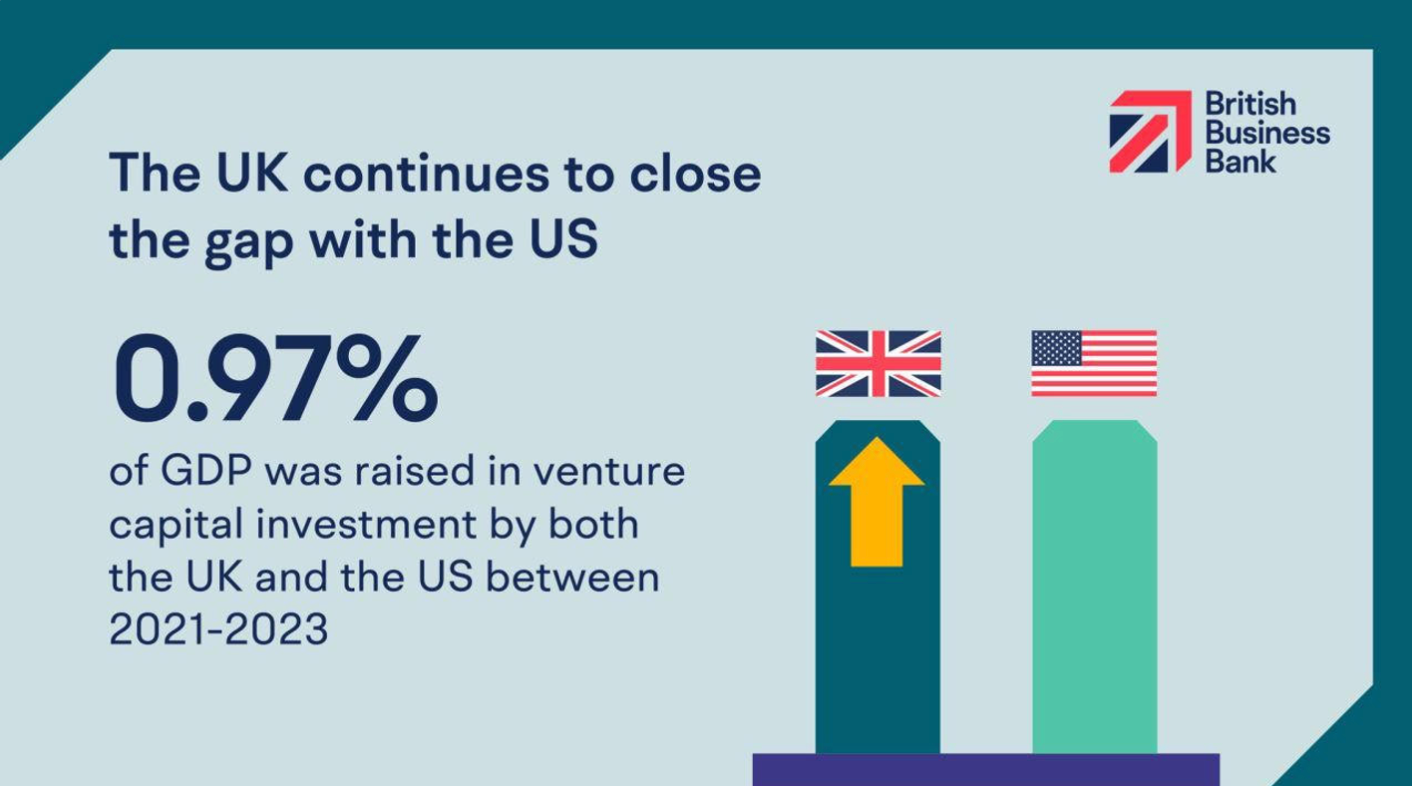 British Business Bank

The UK continues to close the gap with the US

0.97%

of GDP was raised in venture capital investment by both the UK and the US between 2021-2023